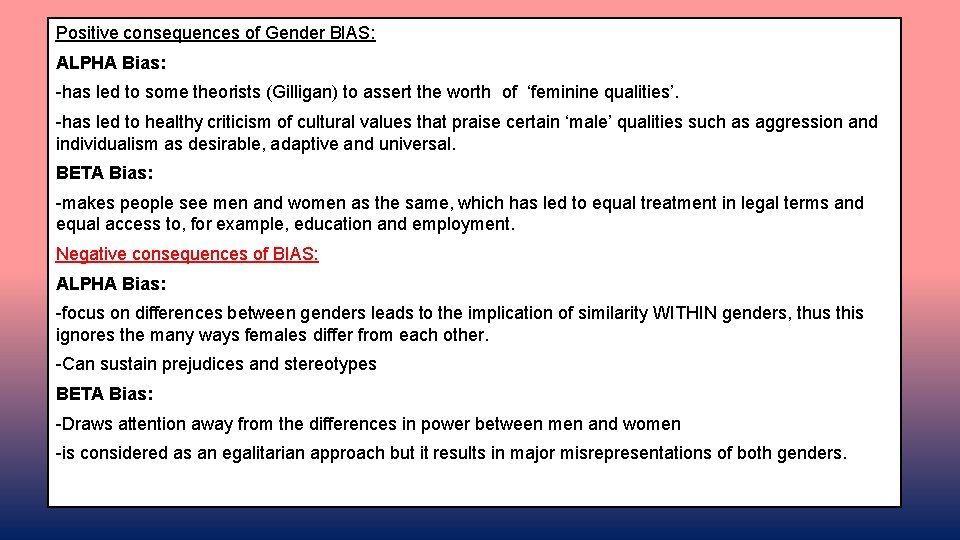 Positive consequences of Gender BIAS:

ALPHA Bias:

-has led to some theorists (Gilligan) to assert the worth of ‘feminine qualities’.

-has led to healthy criticism of cultural values that praise certain ‘male’ qualities such as aggression and individualism as desirable, adaptive and universal.

BETA Bias:

-makes people see men and women as the same, which has led to equal treatment in legal terms and equal access to, for example, education and employment.

Negative consequences of BIAS:

ALPHA Bias:

-focus on differences between genders leads to the implication of similarity WITHIN genders, thus this ignores the many ways females differ from each other.

-Can sustain prejudices and stereotypes

BETA Bias:

-Draws attention away from the differences in power between men and women

-is considered as an egalitarian approach but it results in major misrepresentations of both genders.